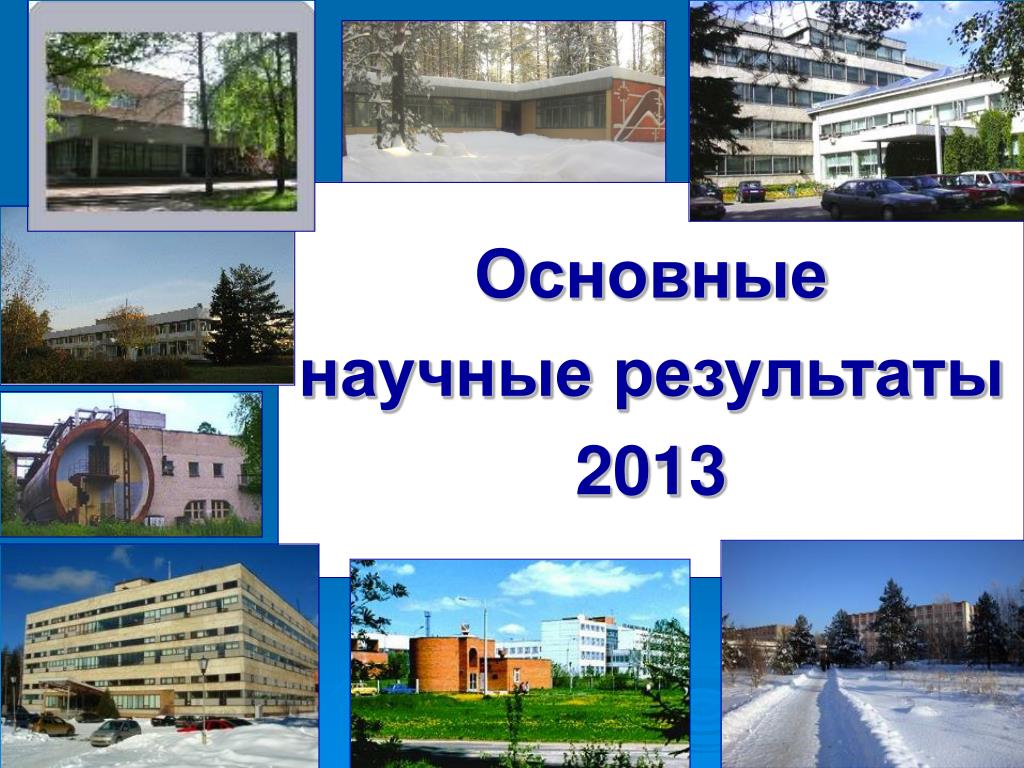 Основные
научные результаты
2013